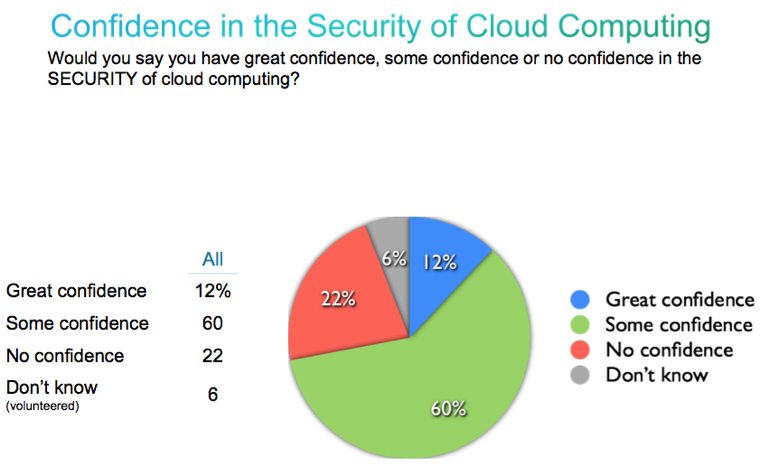 Confidence in the Security of Cloud Computing

Would you say you have great confidence, some confidence or no confidence in the SECURITY of cloud computing?

| | All |
|---|---|
| Great confidence | 12% |
| Some confidence | 60 |
| No confidence | 22 |
| Don't know (volunteered) | 6 |

6%
12%
22%
60%

Great confidence
Some confidence
No confidence
Don't know